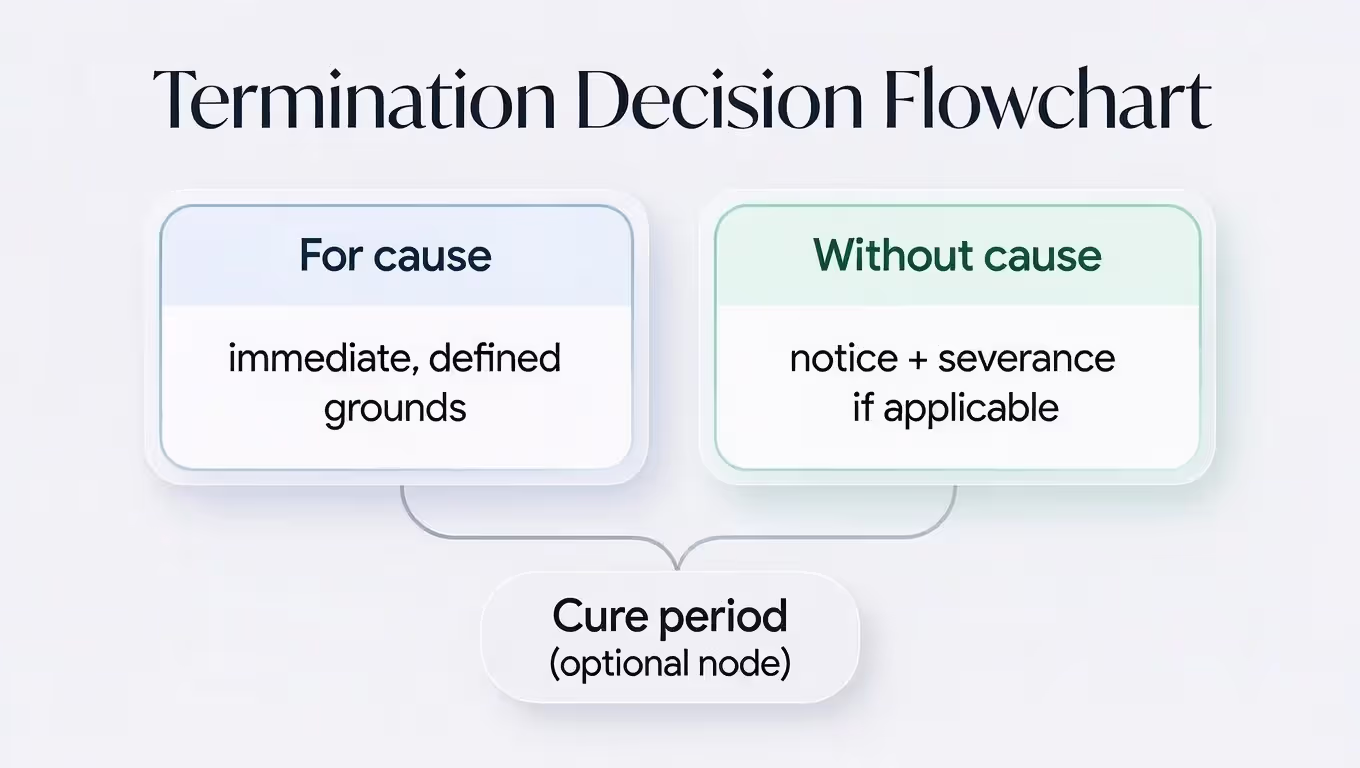 Termination Decision Flowchart

For cause

immediate, defined grounds

Without cause

notice + severance if applicable

Cure period
(optional node)